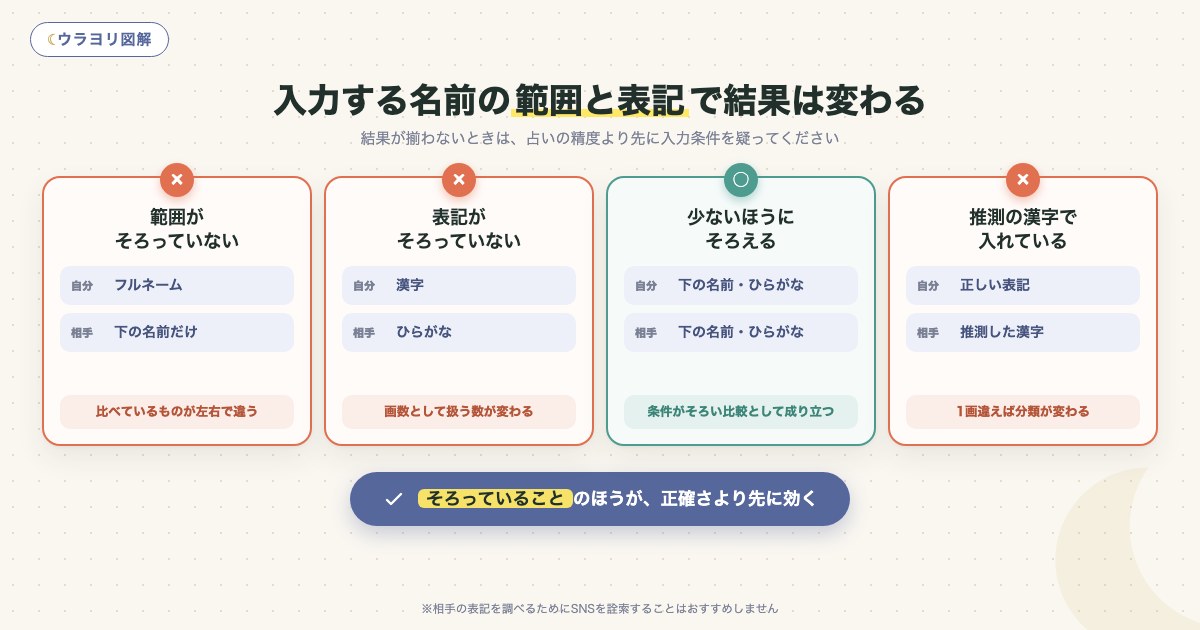 ウラヨリ図解

入力する名前の範囲と表記で結果は変わる

結果が揃わないときは、占いの精度より先に入力条件を疑ってください

×
範囲が
そろっていない
自分 フルネーム
相手 下の名前だけ
比べているものが左右で違う

×
表記が
そろっていない
自分 漢字
相手 ひらがな
画数として扱う数が変わる

○
少ないほうに
そろえる
自分 下の名前・ひらがな
相手 下の名前・ひらがな
条件がそろい比較として成り立つ

×
推測の漢字で
入れている
自分 正しい表記
相手 推測した漢字
1画違えば分類が変わる

✓ そろっていることのほうが、正確さより先に効く

※相手の表記を調べるためにSNSを詮索することはおすすめしません